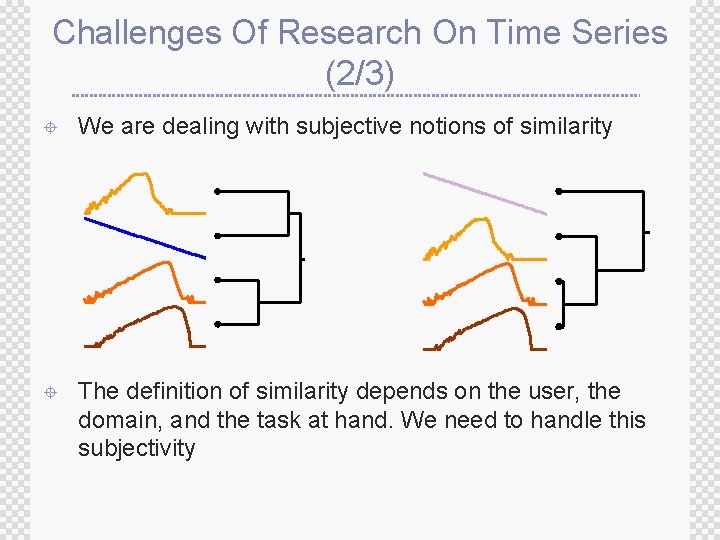 Challenges Of Research On Time Series (2/3)

We are dealing with subjective notions of similarity

The definition of similarity depends on the user, the domain, and the task at hand. We need to handle this subjectivity